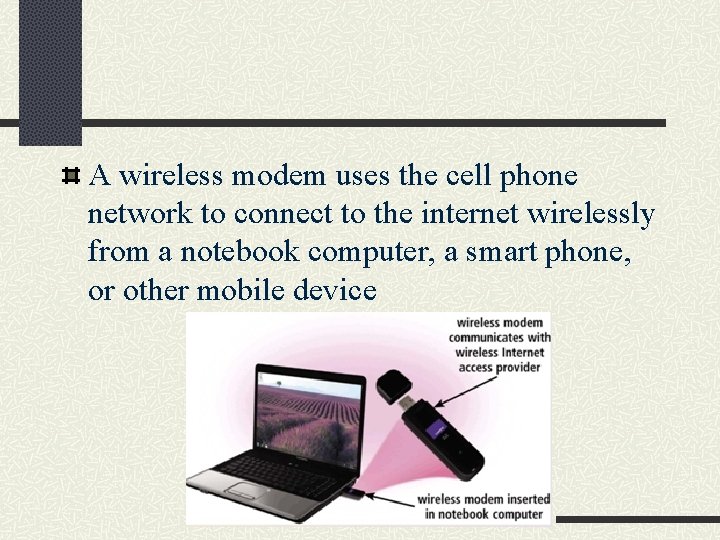 A wireless modem uses the cell phone network to connect to the internet wirelessly from a notebook computer, a smart phone, or other mobile device

wireless modem communicates with wireless Internet access provider

wireless modem inserted in notebook computer